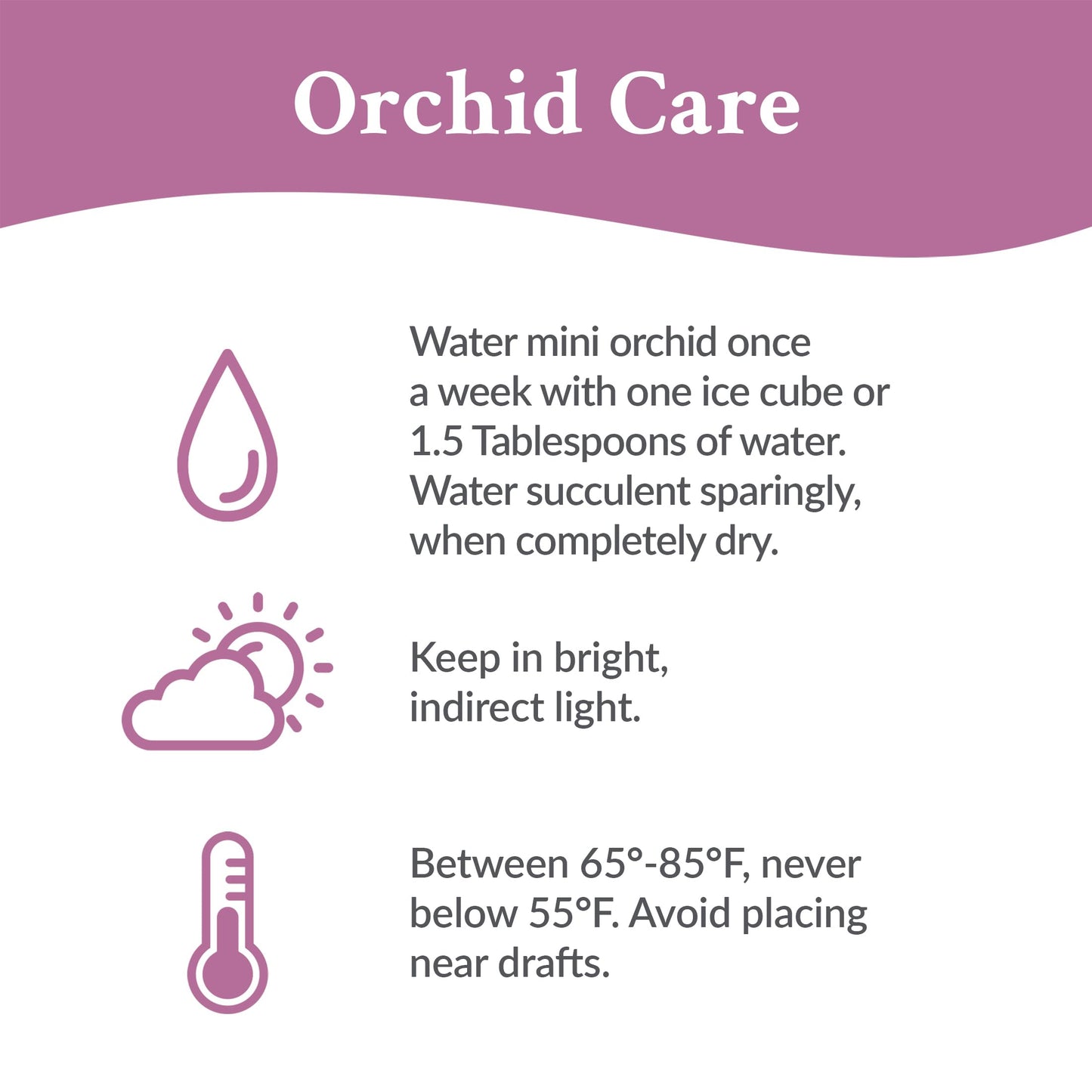 Orchid Care

Water mini orchid once a week with one ice cube or 1.5 Tablespoons of water. Water succulent sparingly, when completely dry.

Keep in bright, indirect light.

Between 65°-85°F, never below 55°F. Avoid placing near drafts.